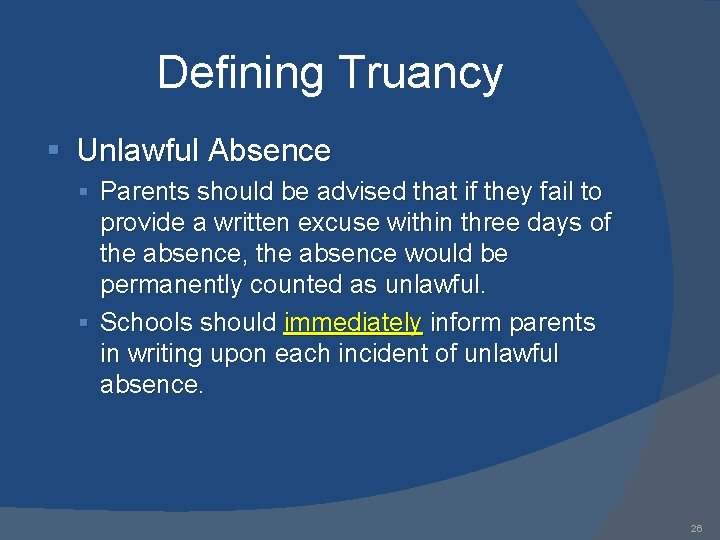 Defining Truancy

▪ Unlawful Absence

▪ Parents should be advised that if they fail to provide a written excuse within three days of the absence, the absence would be permanently counted as unlawful.

▪ Schools should immediately inform parents in writing upon each incident of unlawful absence.

26